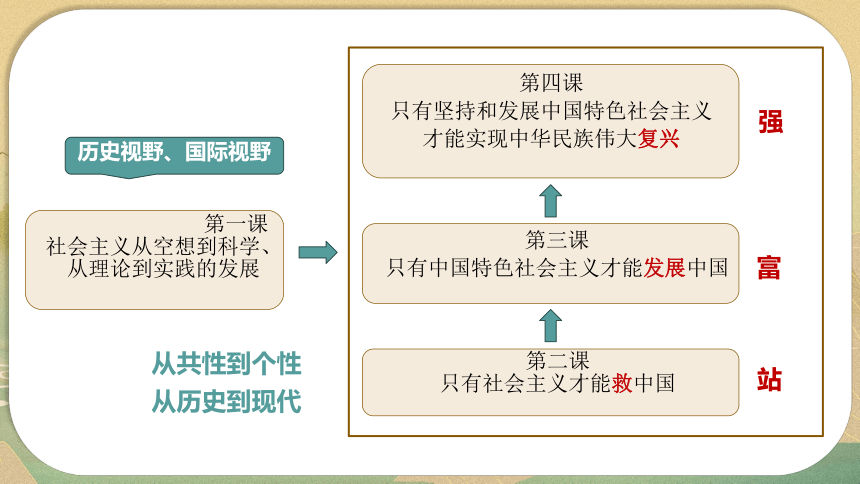 历史视野、国际视野

第一课
社会主义从空想到科学、从理论到实践的发展

从共性到个性
从历史到现代

第四课
只有坚持和发展中国特色社会主义才能实现中华民族伟大复兴

强

第三课
只有中国特色社会主义才能发展中国

富

第二课
只有社会主义才能救中国

站